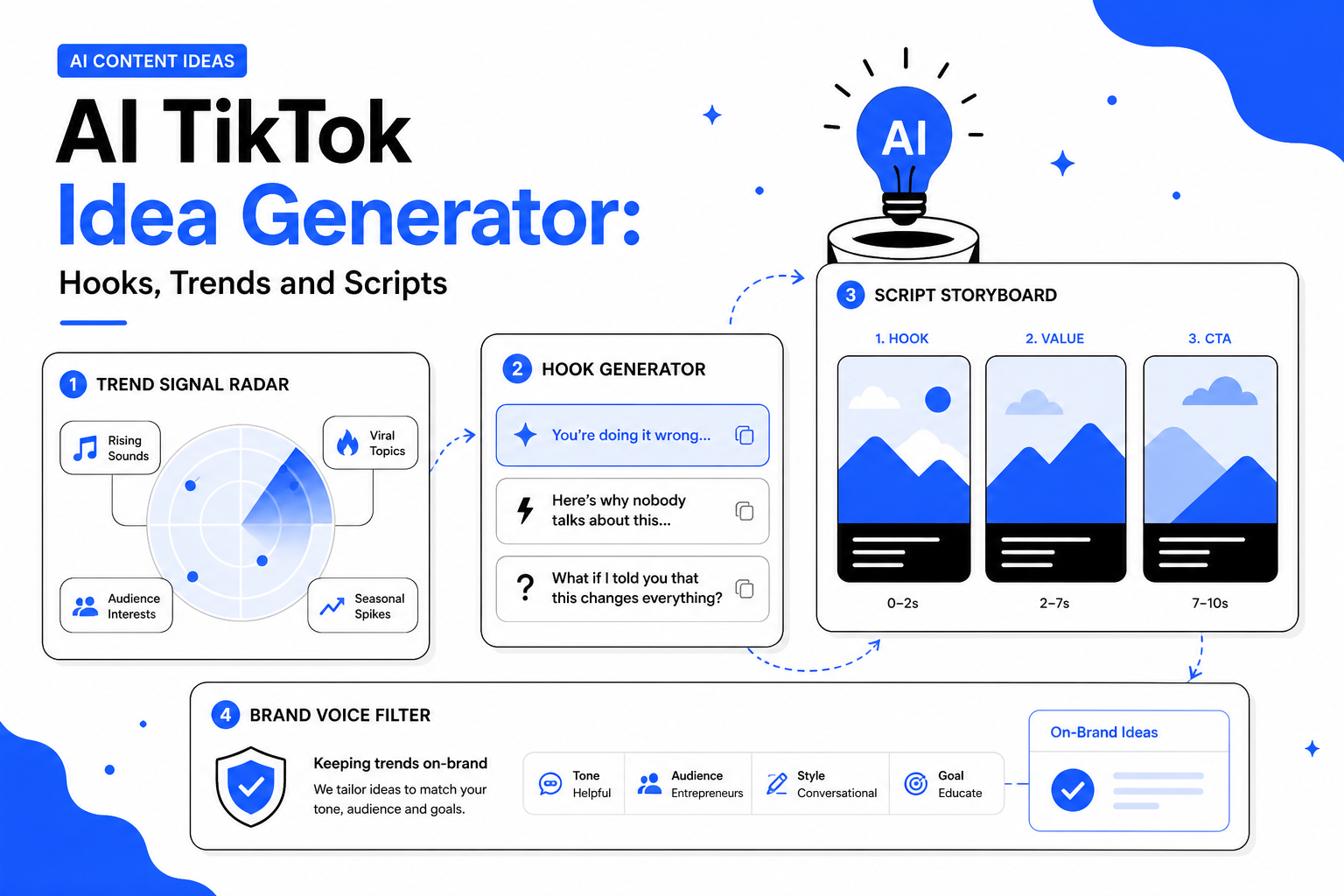 AI CONTENT IDEAS

AI TikTok Idea Generator:

Hooks, Trends and Scripts

AI

1 TREND SIGNAL RADAR

Rising Sounds

Viral Topics

Audience Interests

Seasonal Spikes

2 HOOK GENERATOR

You're doing it wrong...

Here's why nobody talks about this...

What if I told you that this changes everything?

3 SCRIPT STORYBOARD

1. HOOK

2. VALUE

3. CTA

0–2s

2–7s

7–10s

4 BRAND VOICE FILTER

Keeping trends on-brand

We tailor ideas to match your tone, audience and goals.

Tone
Helpful

Audience
Entrepreneurs

Style
Conversational

Goal
Educate

On-Brand Ideas